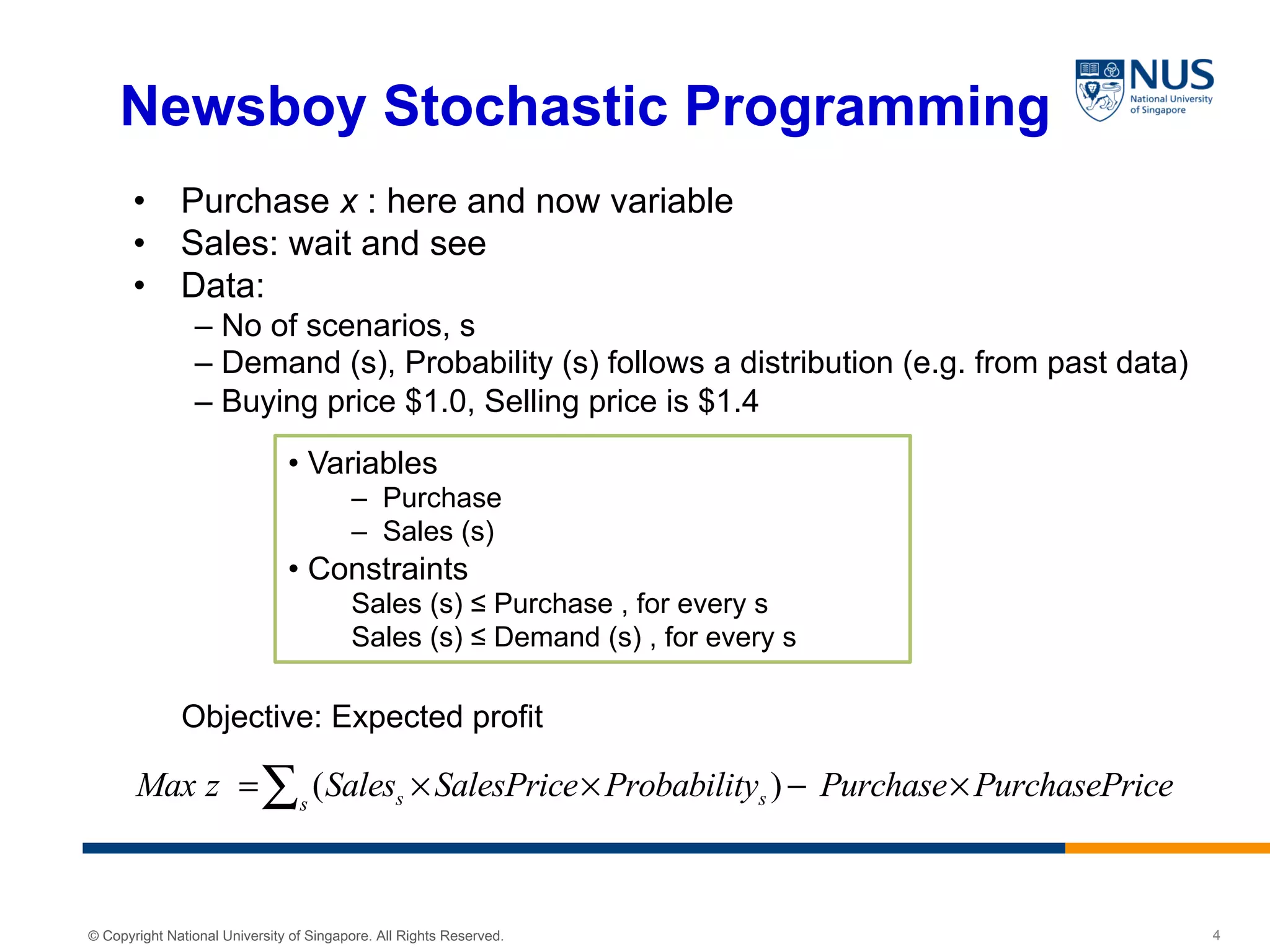 Newsboy Stochastic Programming

NUS
National University of Singapore

• Purchase $x$ : here and now variable
• Sales: wait and see
• Data:
– No of scenarios, s
– Demand (s), Probability (s) follows a distribution (e.g. from past data)
– Buying price \$1.0, Selling price is \$1.4

• Variables
– Purchase
– Sales (s)
• Constraints
Sales (s) ≤ Purchase , for every s
Sales (s) ≤ Demand (s) , for every s

Objective: Expected profit

$Max\ z = \sum_s (Sales_s \times SalesPrice \times Probability_s) - Purchase \times PurchasePrice$

© Copyright National University of Singapore. All Rights Reserved.

4